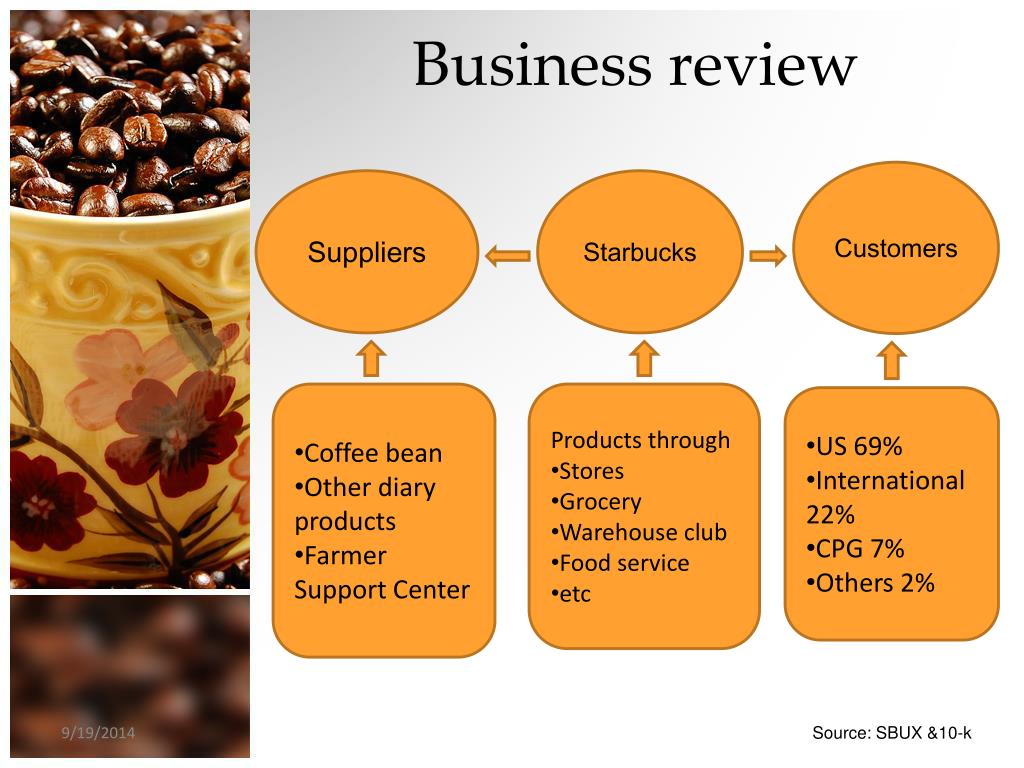 Business review

Suppliers

Starbucks

Customers

•Coffee bean
•Other diary products
•Farmer Support Center

Products through
•Stores
•Grocery
•Warehouse club
•Food service
•etc

•US 69%
•International 22%
•CPG 7%
•Others 2%

9/19/2014

Source: SBUX &10-k